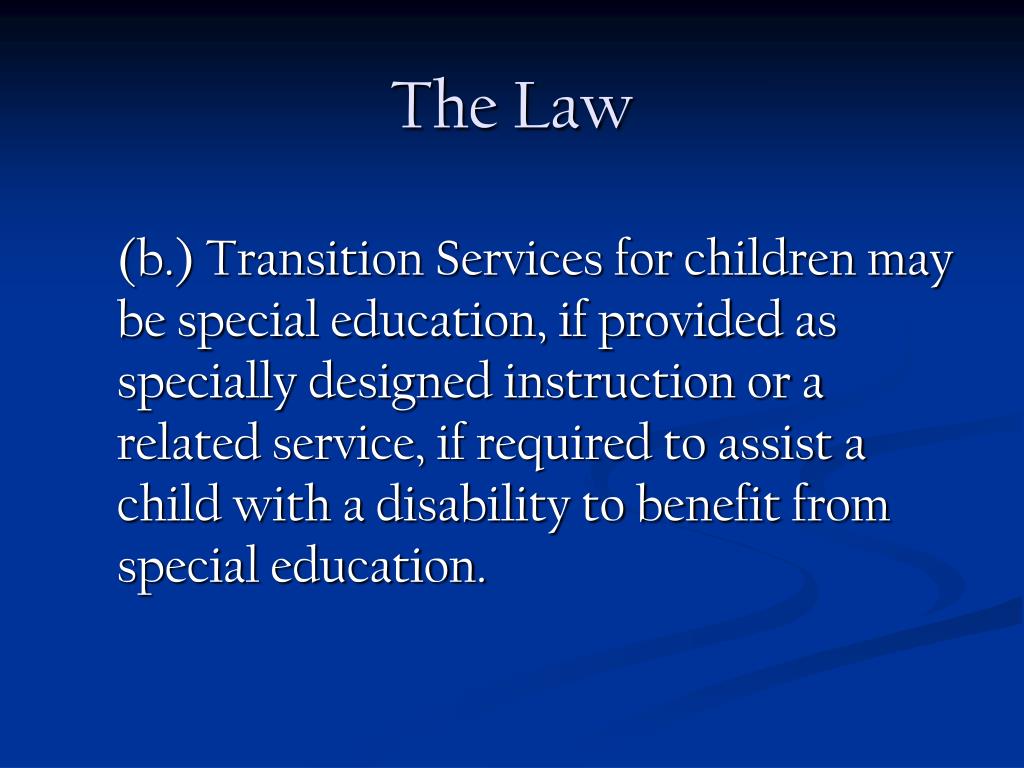 The Law

(b.) Transition Services for children may be special education, if provided as specially designed instruction or a related service, if required to assist a child with a disability to benefit from special education.